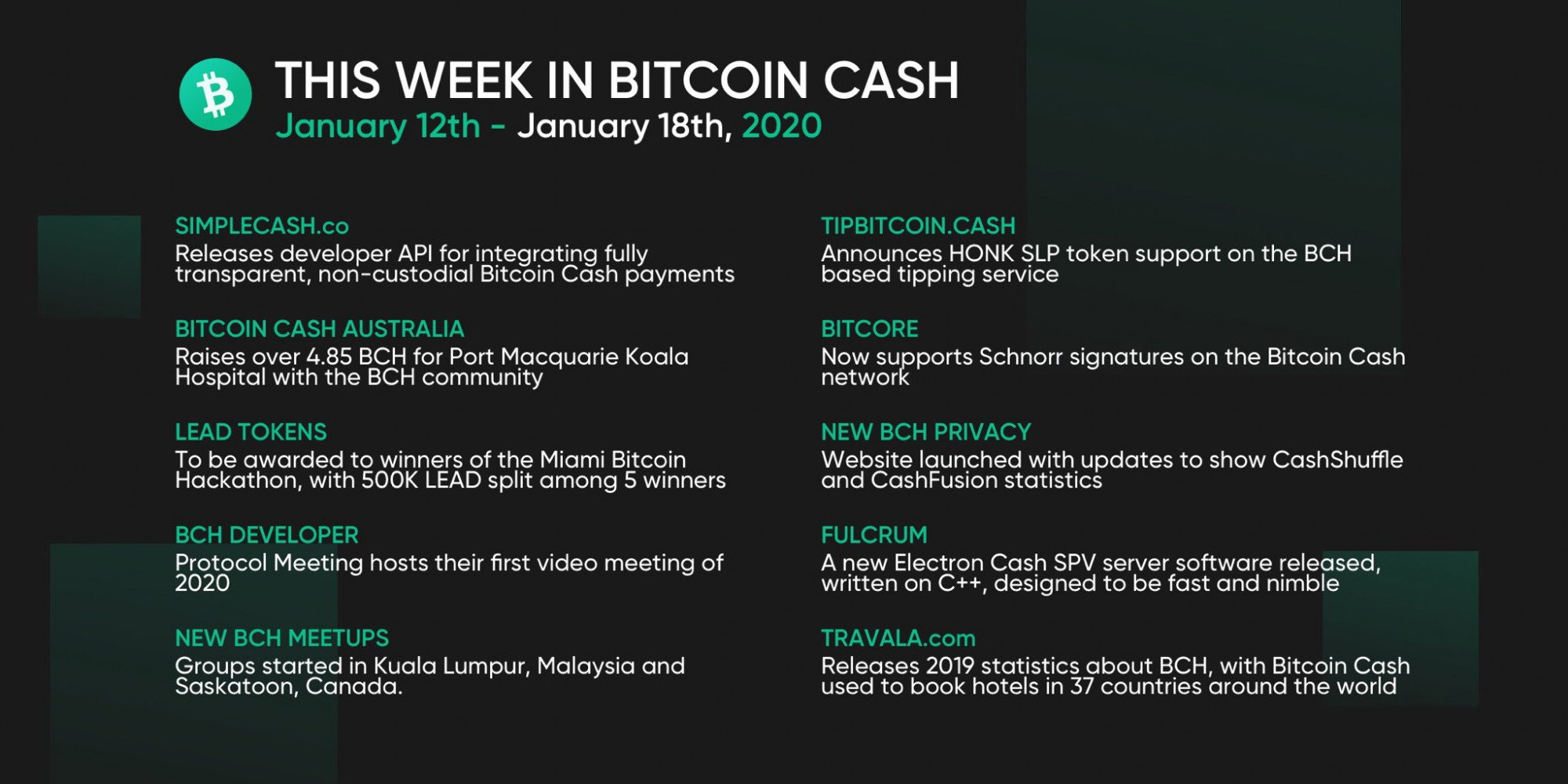 THIS WEEK IN BITCOIN CASH
January 12th - January 18th, 2020

SIMPLECASH.co
Releases developer API for integrating fully transparent, non-custodial Bitcoin Cash payments

BITCOIN CASH AUSTRALIA
Raises over 4.85 BCH for Port Macquarie Koala Hospital with the BCH community

LEAD TOKENS
To be awarded to winners of the Miami Bitcoin Hackathon, with 500K LEAD split among 5 winners

BCH DEVELOPER
Protocol Meeting hosts their first video meeting of 2020

NEW BCH MEETUPS
Groups started in Kuala Lumpur, Malaysia and Saskatoon, Canada.

TIPBITCOIN.CASH
Announces HONK SLP token support on the BCH based tipping service

BITCORE
Now supports Schnorr signatures on the Bitcoin Cash network

NEW BCH PRIVACY
Website launched with updates to show CashShuffle and CashFusion statistics

FULCRUM
A new Electron Cash SPV server software released, written on C++, designed to be fast and nimble

TRAVALA.com
Releases 2019 statistics about BCH, with Bitcoin Cash used to book hotels in 37 countries around the world